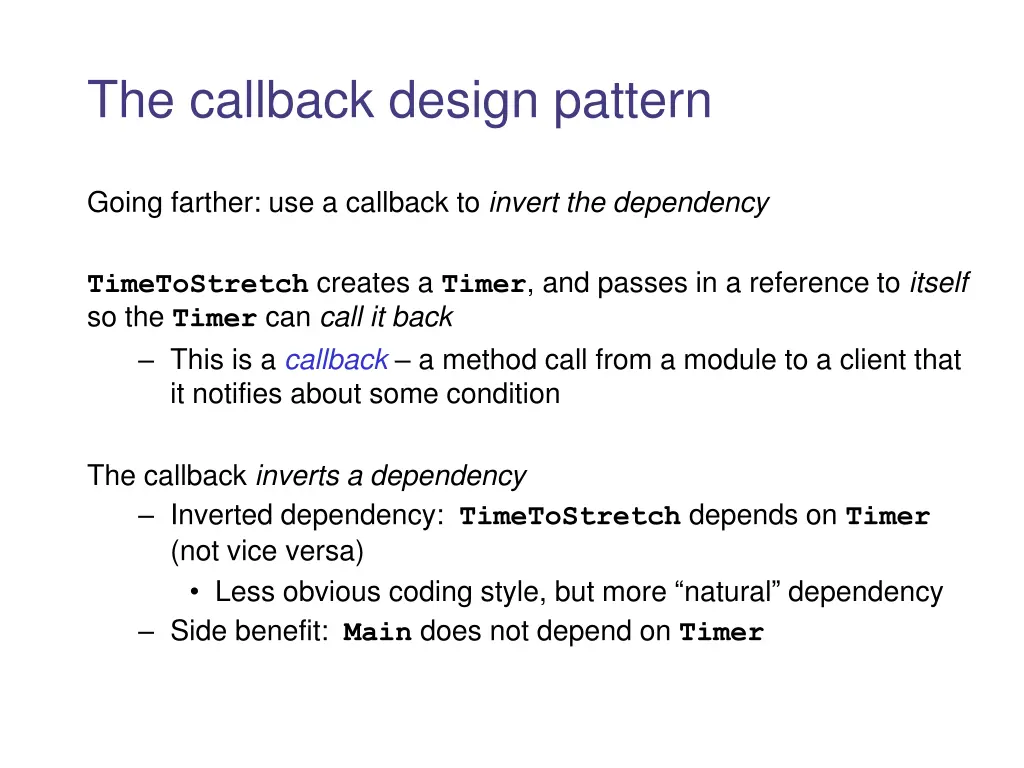 The callback design pattern

Going farther: use a callback to invert the dependency

TimeToStretch creates a Timer, and passes in a reference to itself so the Timer can call it back

– This is a callback – a method call from a module to a client that it notifies about some condition

The callback inverts a dependency

– Inverted dependency: TimeToStretch depends on Timer (not vice versa)

• Less obvious coding style, but more “natural” dependency

– Side benefit: Main does not depend on Timer